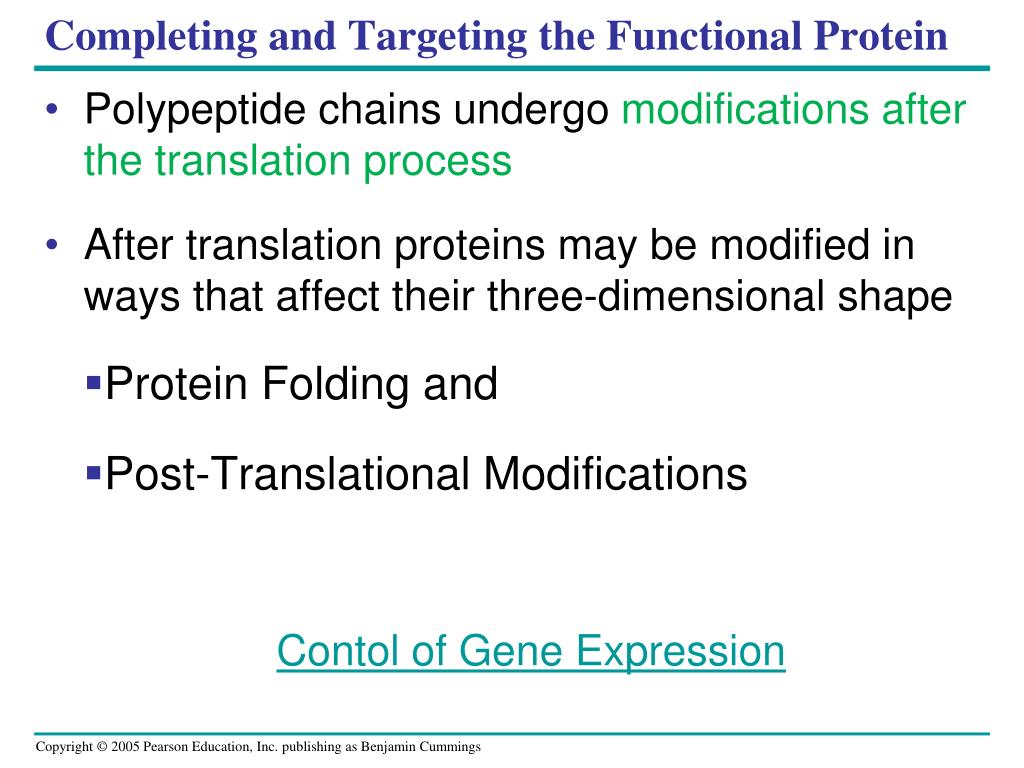 Completing and Targeting the Functional Protein

• Polypeptide chains undergo modifications after the translation process

• After translation proteins may be modified in ways that affect their three-dimensional shape

▪Protein Folding and

▪Post-Translational Modifications

Contol of Gene Expression

Copyright © 2005 Pearson Education, Inc. publishing as Benjamin Cummings